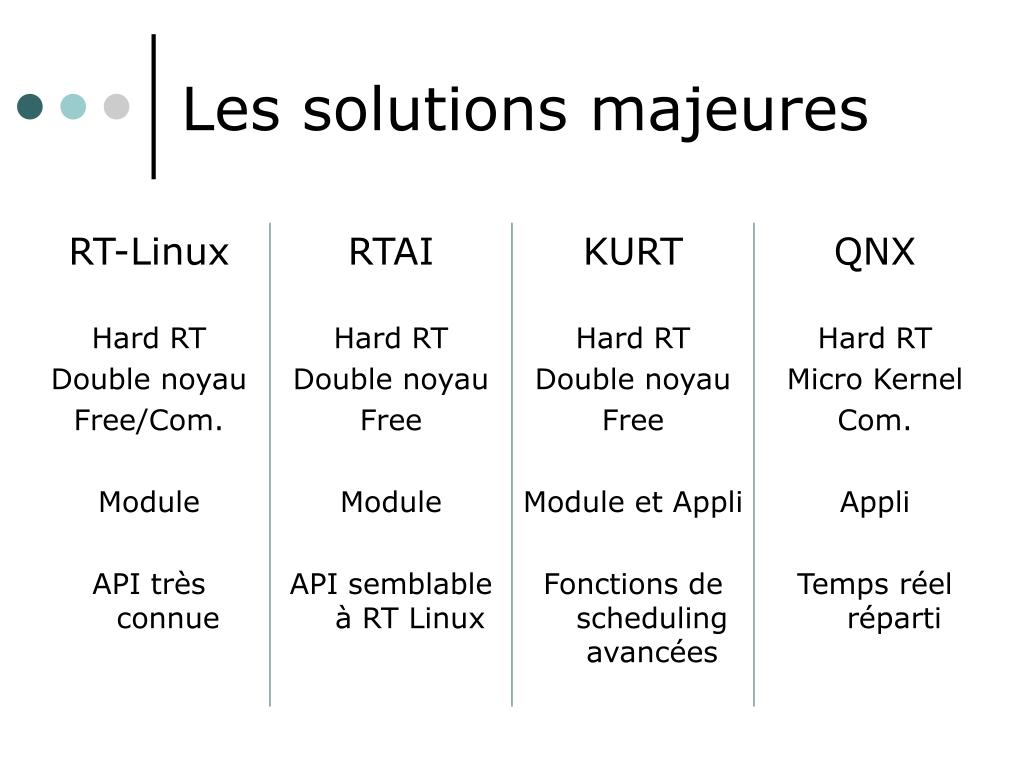 Les solutions majeures

RT-Linux

Hard RT
Double noyau
Free/Com.

Module

API très connue

RTAI

Hard RT
Double noyau
Free

Module

API semblable à RT Linux

KURT

Hard RT
Double noyau
Free

Module et Appli

Fonctions de scheduling avancées

QNX

Hard RT
Micro Kernel
Com.

Appli

Temps réel réparti